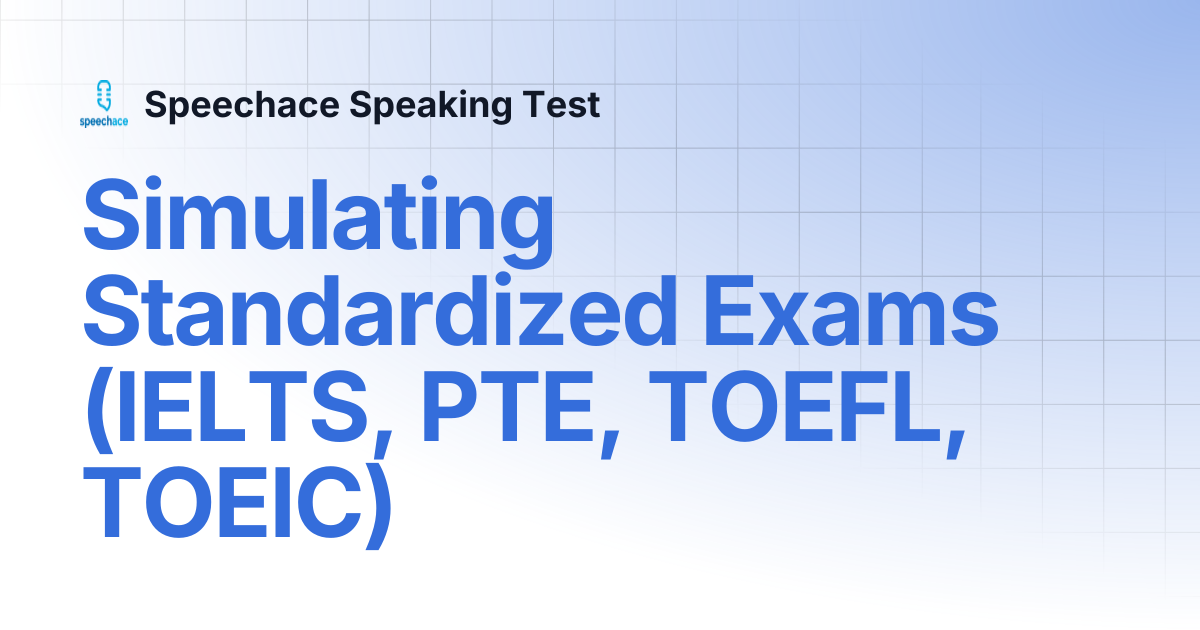 speechace

Speechace Speaking Test

Simulating Standardized Exams (IELTS, PTE, TOEFL, TOEIC)